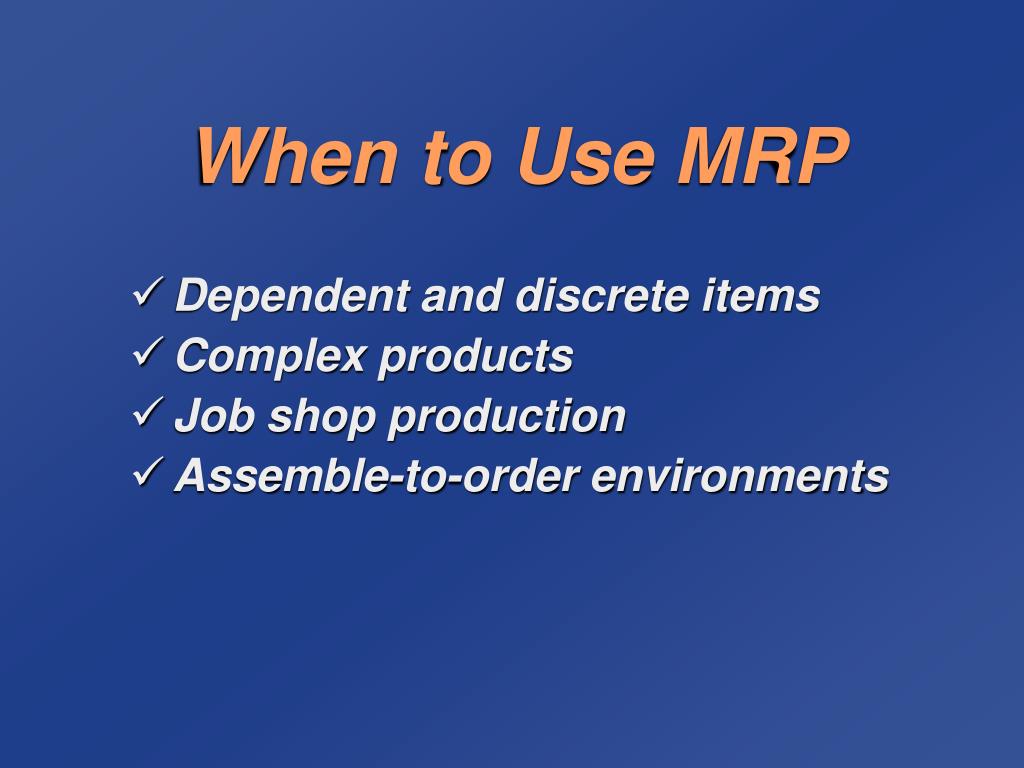 When to Use MRP

✓ Dependent and discrete items
✓ Complex products
✓ Job shop production
✓ Assemble-to-order environments